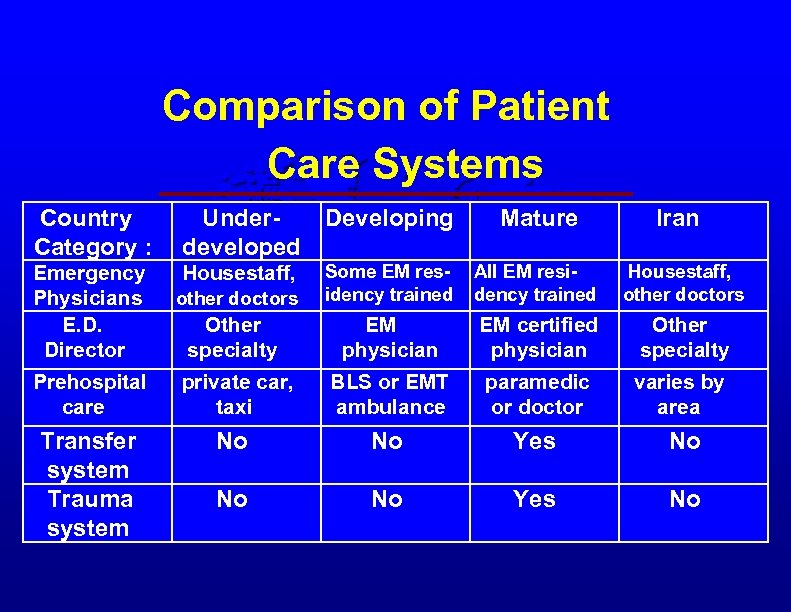 Comparison of Patient Care Systems

| Country Category : | Underdeveloped | Developing | Mature | Iran |
|---|---|---|---|---|
| Emergency Physicians | Housestaff, other doctors | Some EM residency trained | All EM residency trained | Housestaff, other doctors |
| E.D. Director | Other specialty | EM physician | EM certified physician | Other specialty |
| Prehospital care | private car, taxi | BLS or EMT ambulance | paramedic or doctor | varies by area |
| Transfer system | No | No | Yes | No |
| Trauma system | No | No | Yes | No |